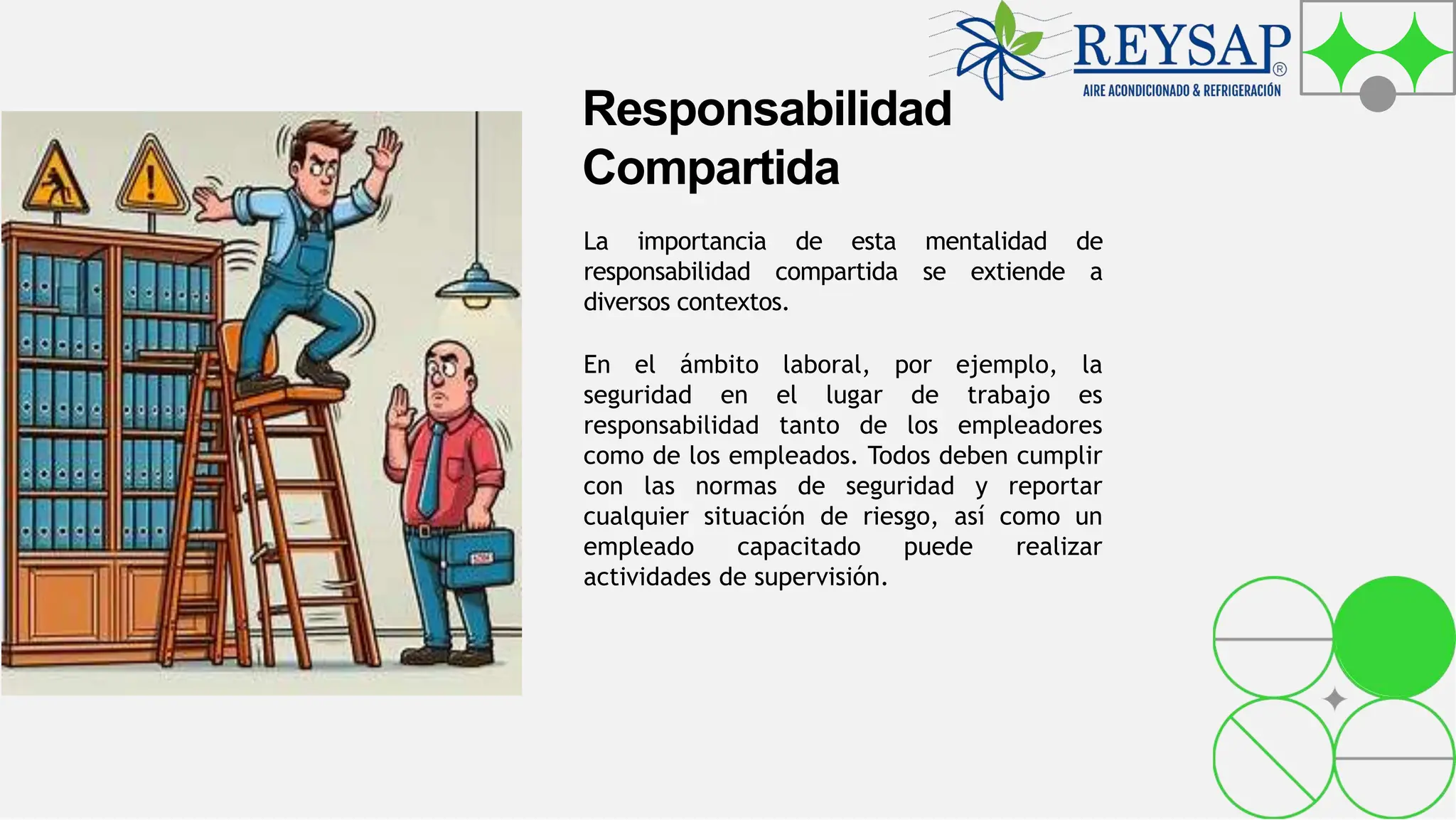 REYSAP®
AIRE ACONDICIONADO & REFRIGERACIÓN

Responsabilidad Compartida

La importancia de esta mentalidad de responsabilidad compartida se extiende a diversos contextos.

En el ámbito laboral, por ejemplo, la seguridad en el lugar de trabajo es responsabilidad tanto de los empleadores como de los empleados. Todos deben cumplir con las normas de seguridad y reportar cualquier situación de riesgo, así como un empleado capacitado puede realizar actividades de supervisión.